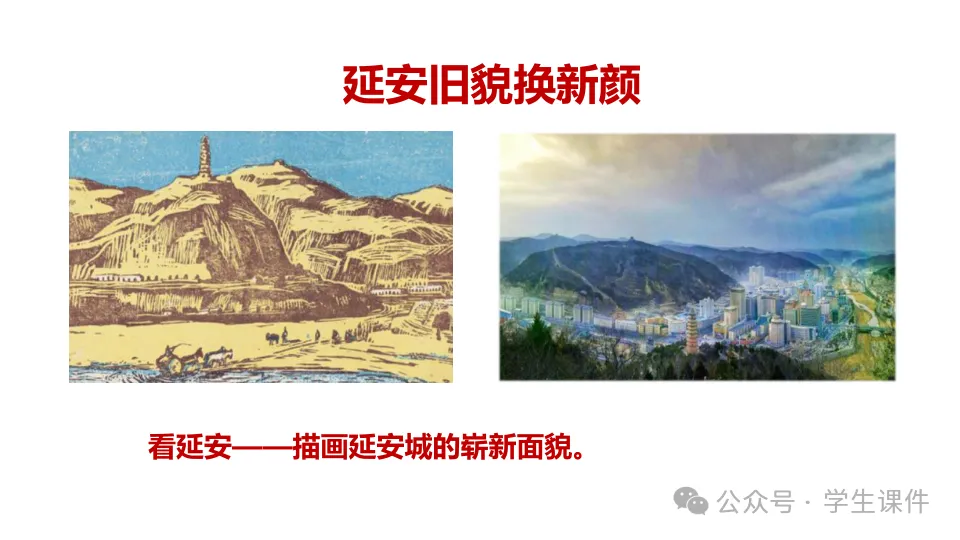 延安旧貌换新颜

看延安——描画延安城的崭新面貌。

公众号 · 学生课件